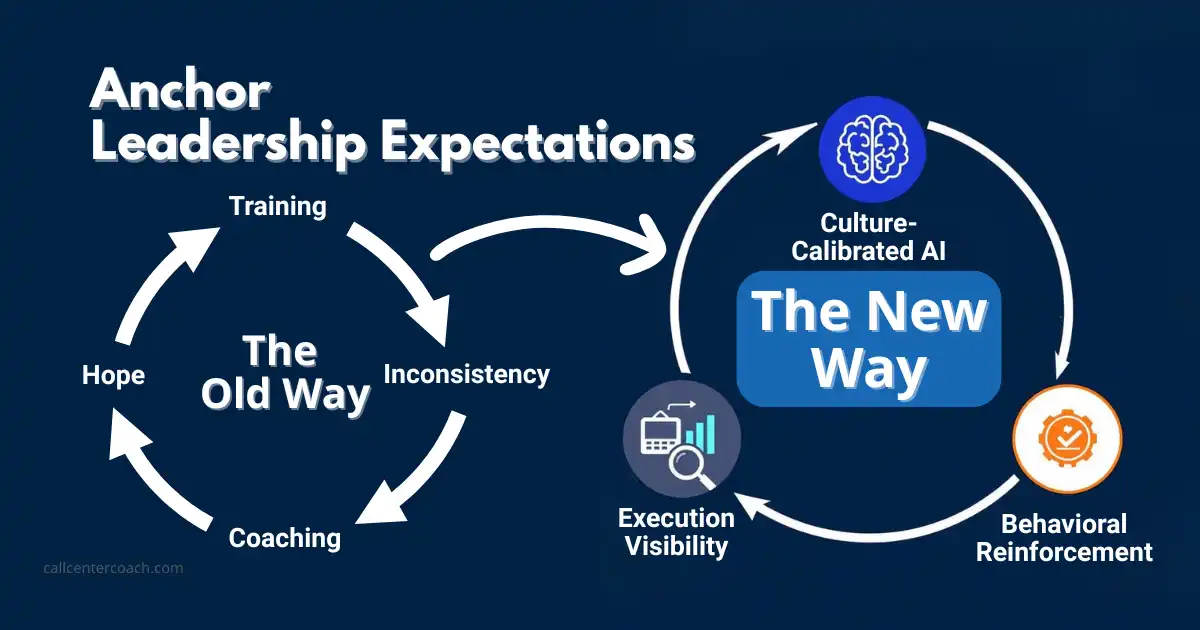 Anchor
Leadership Expectations

Training

Inconsistency

Coaching

Hope

The Old Way

Culture-Calibrated AI

The New Way

Behavioral Reinforcement

Execution Visibility

callcentercoach.com